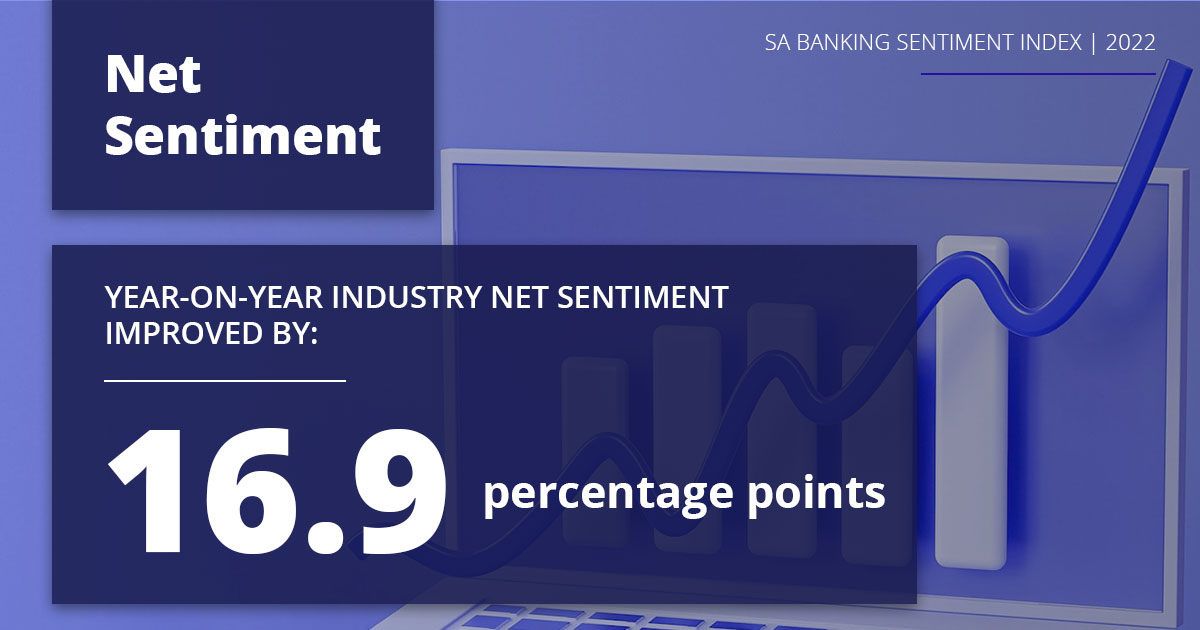 Net Sentiment

SA BANKING SENTIMENT INDEX | 2022

YEAR-ON-YEAR INDUSTRY NET SENTIMENT IMPROVED BY:

16.9 percentage points